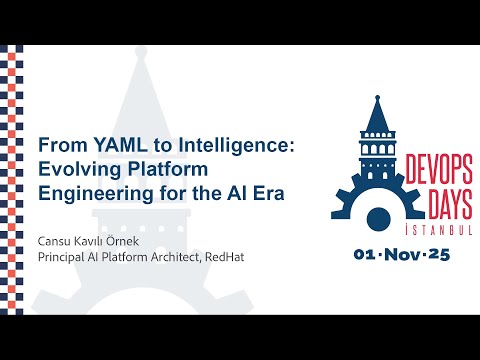 From YAML to Intelligence: Evolving Platform Engineering for the AI Era

Cansu Kavılı Örnek
Principal AI Platform Architect, RedHat

DEVOPS DAYS
İSTANBUL

01·Nov·25